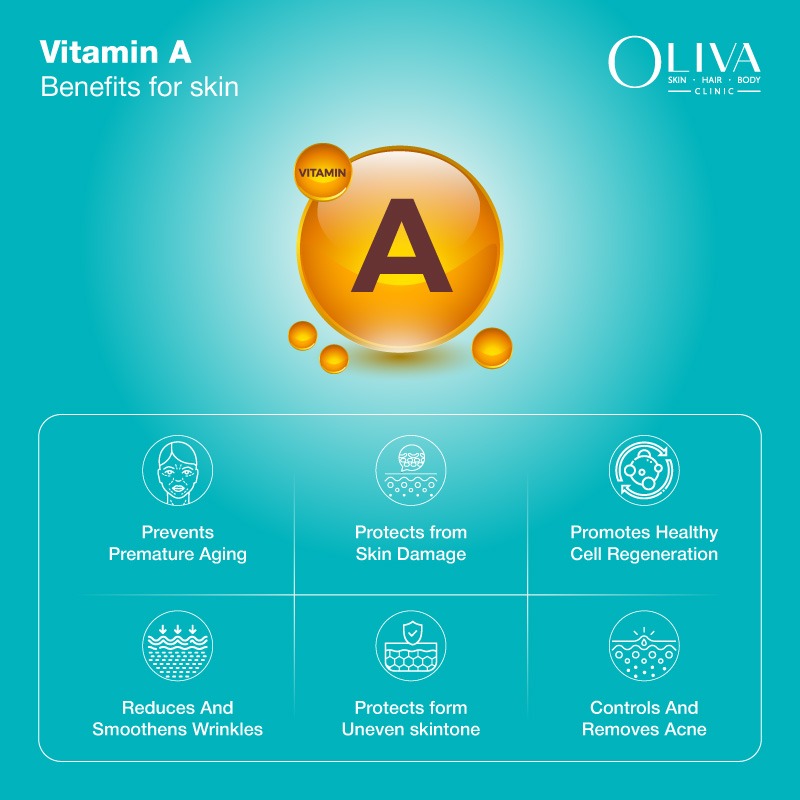 Vitamin A
Benefits for skin

OLIVA
SKIN · HAIR · BODY
CLINIC

VITAMIN
A

Prevents Premature Aging

Protects from Skin Damage

Promotes Healthy Cell Regeneration

Reduces And Smoothens Wrinkles

Protects form Uneven skintone

Controls And Removes Acne